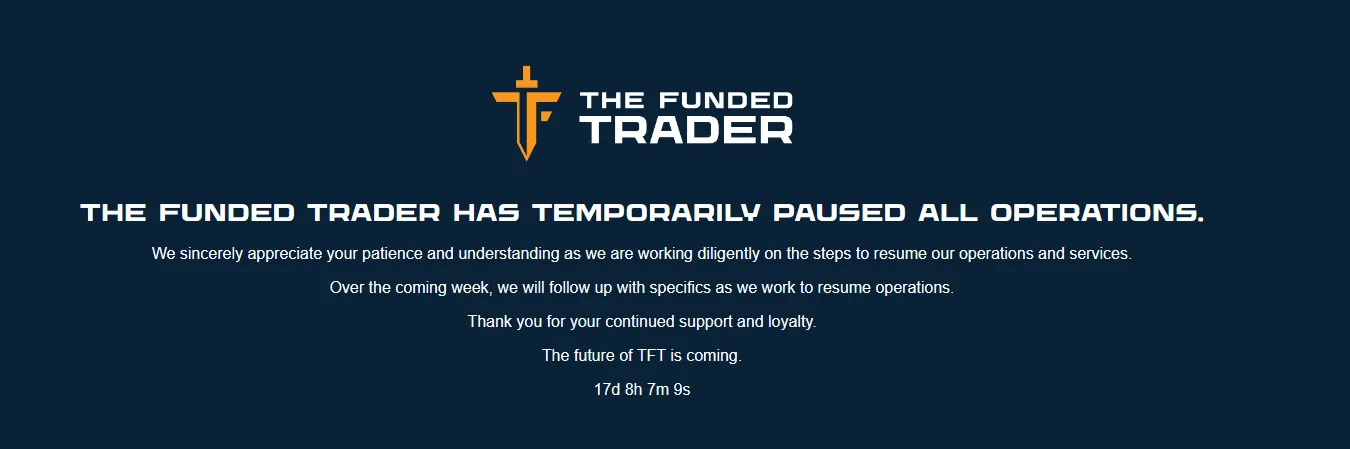 THE FUNDED TRADER

THE FUNDED TRADER HAS TEMPORARILY PAUSED ALL OPERATIONS.

We sincerely appreciate your patience and understanding as we are working diligently on the steps to resume our operations and services.

Over the coming week, we will follow up with specifics as we work to resume operations.

Thank you for your continued support and loyalty.

The future of TFT is coming.

17d 8h 7m 9s